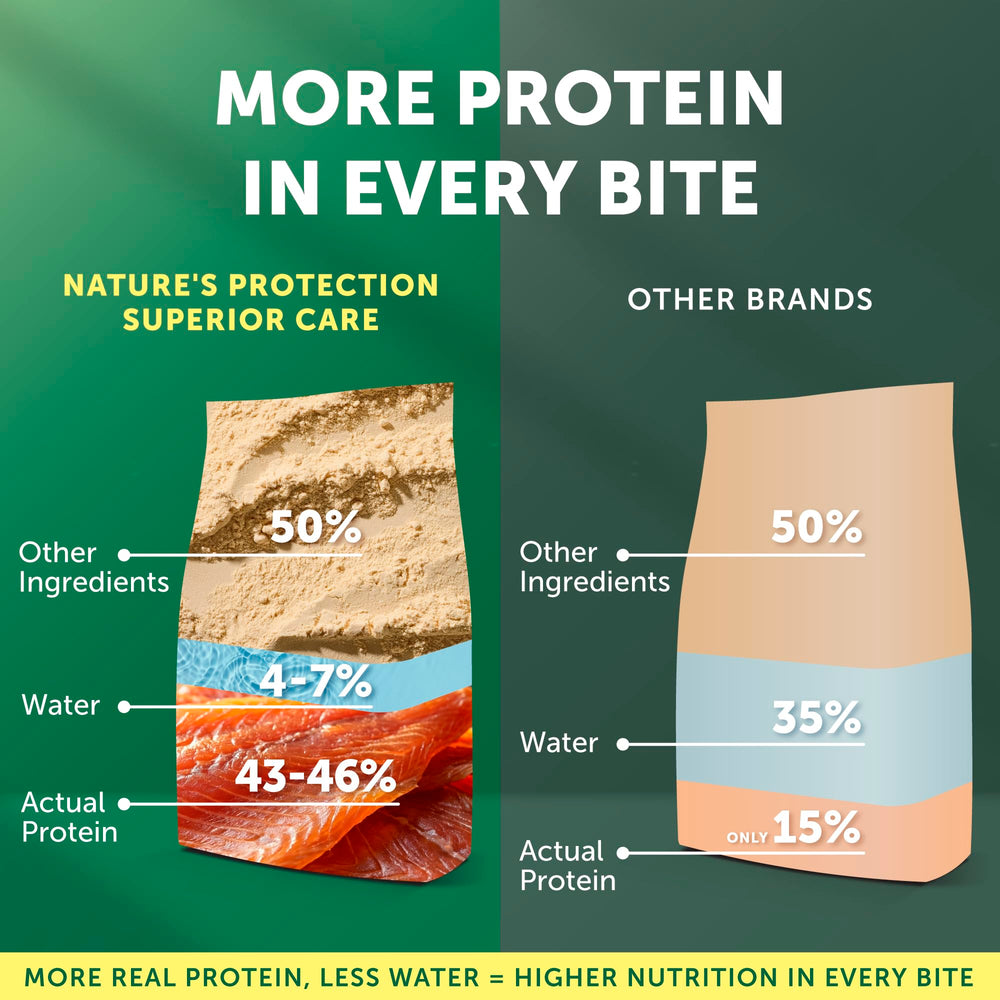 MORE PROTEIN IN EVERY BITE

NATURE'S PROTECTION SUPERIOR CARE

Other Ingredients
50%

Water
4-7%

Actual Protein
43-46%

OTHER BRANDS

Other Ingredients
50%

Water
35%

Actual Protein
ONLY 15%

MORE REAL PROTEIN, LESS WATER = HIGHER NUTRITION IN EVERY BITE